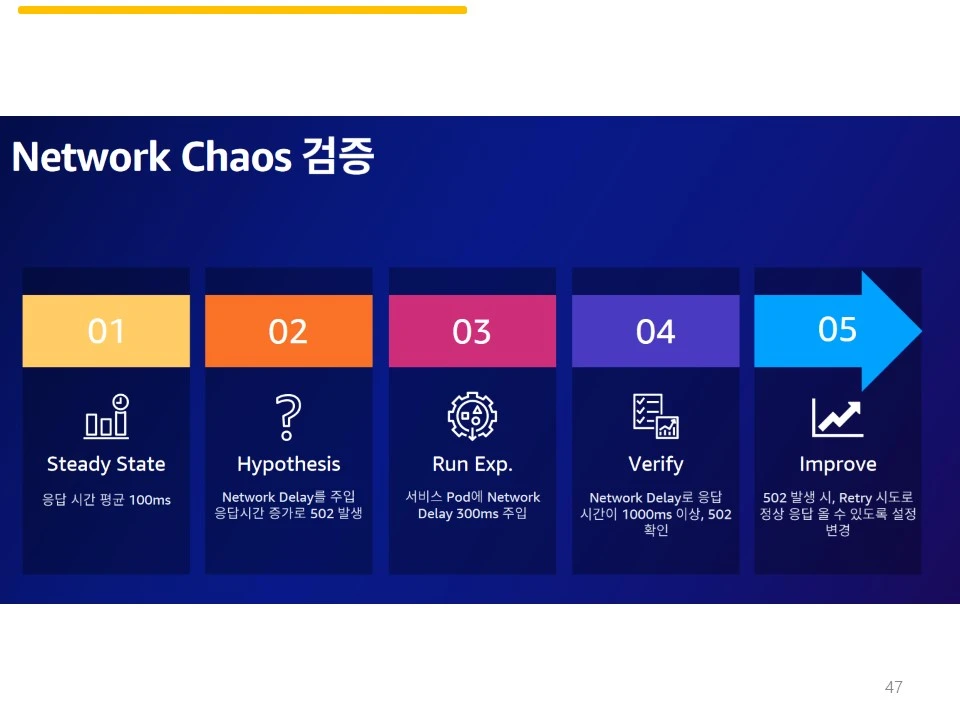 Network Chaos 검증

01

Steady State

응답 시간 평균 100ms

02

Hypothesis

Network Delay를 주입 응답시간 증가로 502 발생

03

Run Exp.

서비스 Pod에 Network Delay 300ms 주입

04

Verify

Network Delay로 응답 시간이 1000ms 이상, 502 확인

05

Improve

502 발생 시, Retry 시도로 정상 응답 올 수 있도록 설정 변경

47